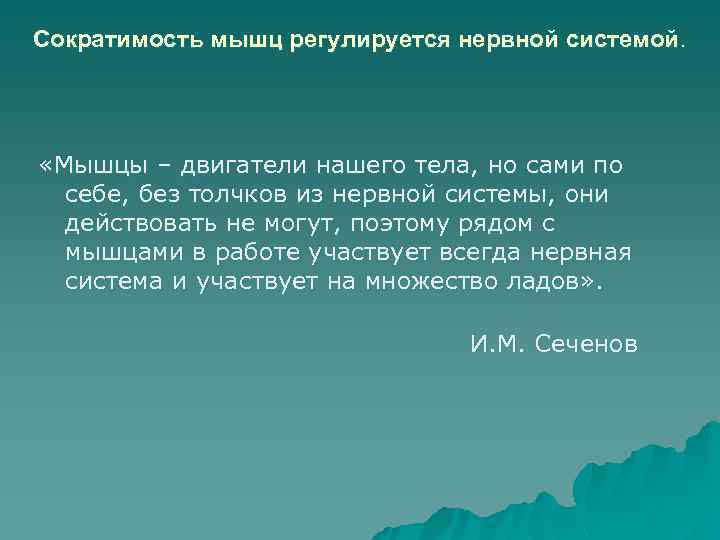 Сократимость мышц регулируется нервной системой.

«Мышцы – двигатели нашего тела, но сами по себе, без толчков из нервной системы, они действовать не могут, поэтому рядом с мышцами в работе участвует всегда нервная система и участвует на множество ладов».

И.М. Сеченов